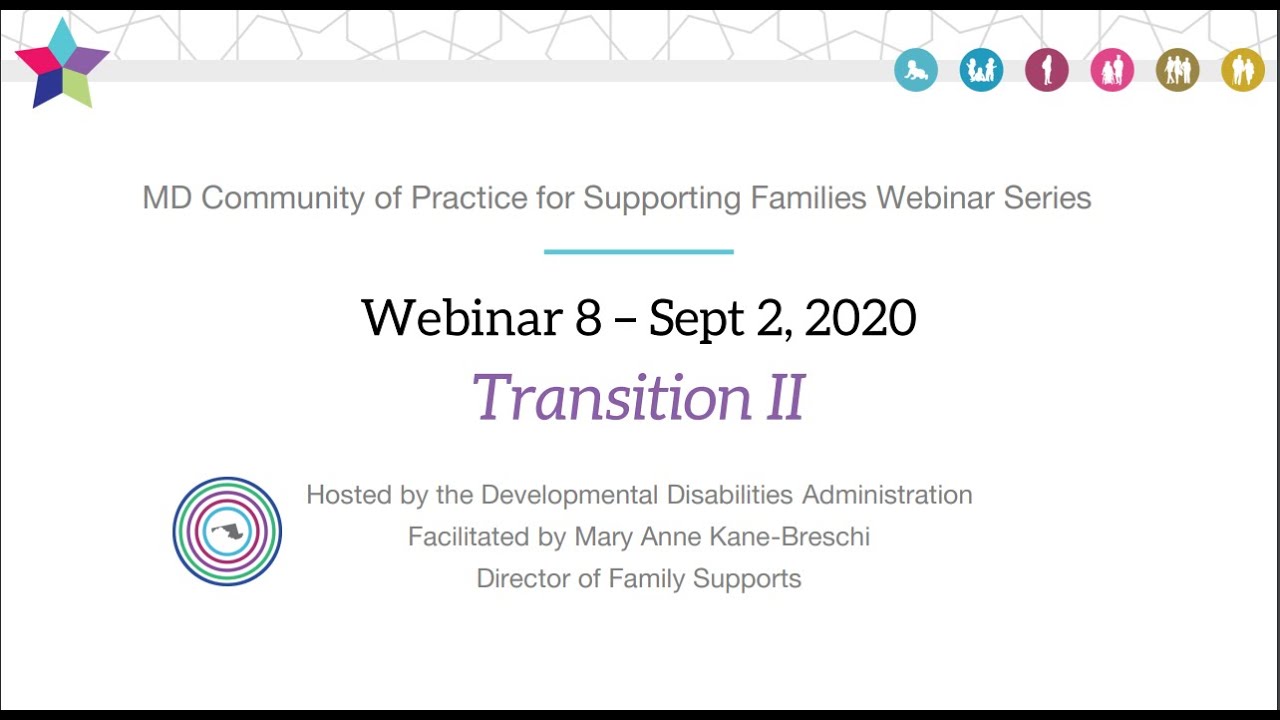 MD Community of Practice for Supporting Families Webinar Series

Webinar 8 – Sept 2, 2020

Transition II

Hosted by the Developmental Disabilities Administration
Facilitated by Mary Anne Kane-Breschi
Director of Family Supports